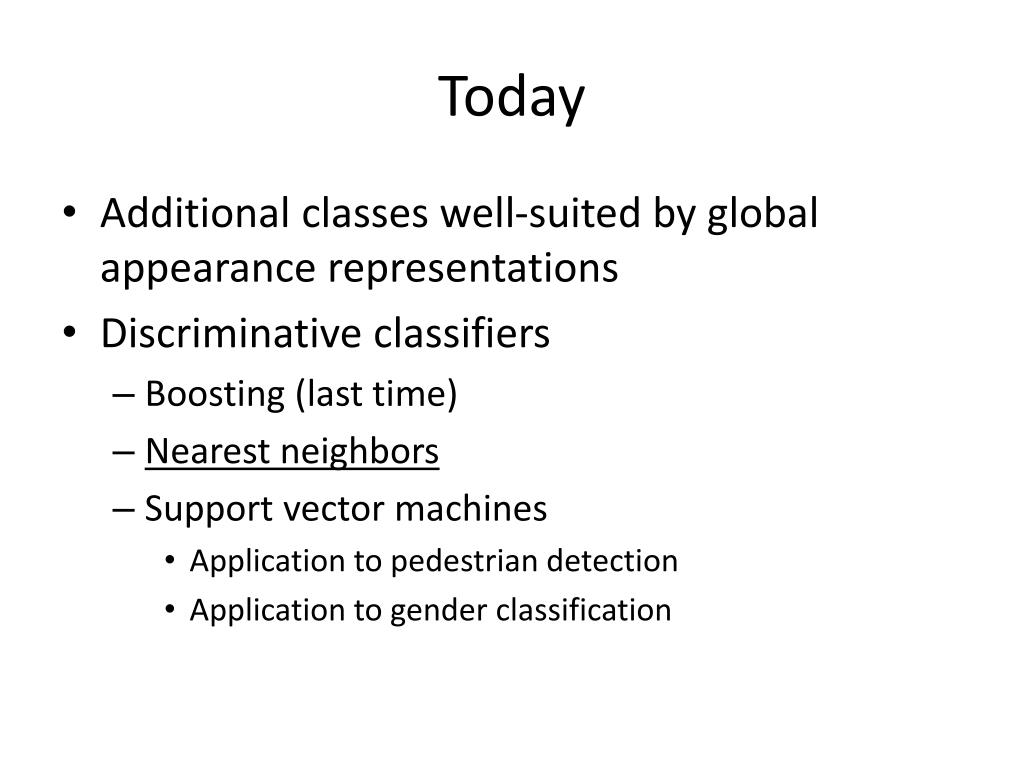 Today

• Additional classes well-suited by global appearance representations
• Discriminative classifiers
– Boosting (last time)
– Nearest neighbors
– Support vector machines
• Application to pedestrian detection
• Application to gender classification